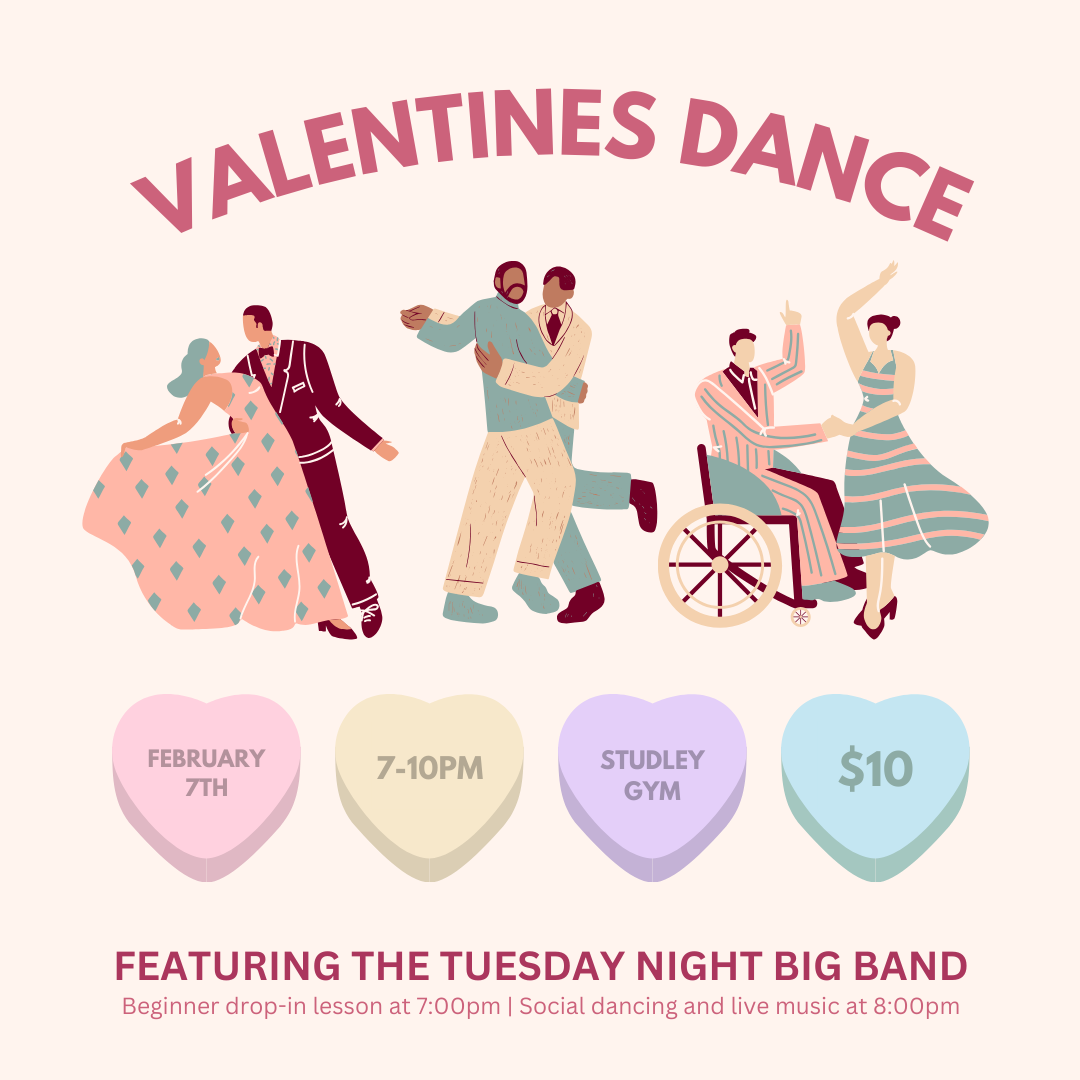 VALENTINES DANCE

FEBRUARY 7TH

7-10PM

STUDLEY GYM

$10

FEATURING THE TUESDAY NIGHT BIG BAND

Beginner drop-in lesson at 7:00pm | Social dancing and live music at 8:00pm